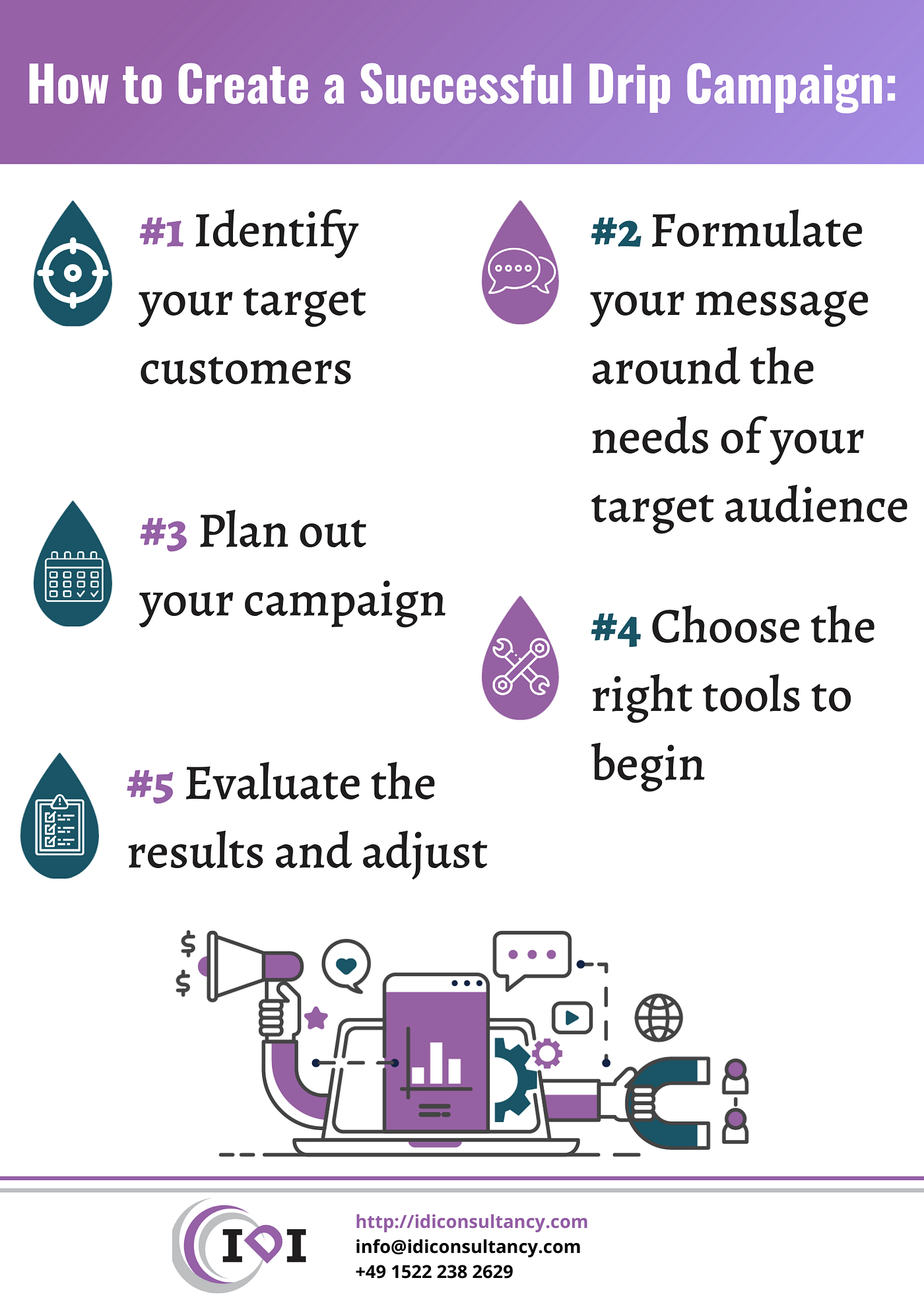 How to Create a Successful Drip Campaign:

#1 Identify your target customers

#2 Formulate your message around the needs of your target audience

#3 Plan out your campaign

#4 Choose the right tools to begin

#5 Evaluate the results and adjust

$

$

IDI

http://idiconsultancy.com
info@idiconsultancy.com
+49 1522 238 2629